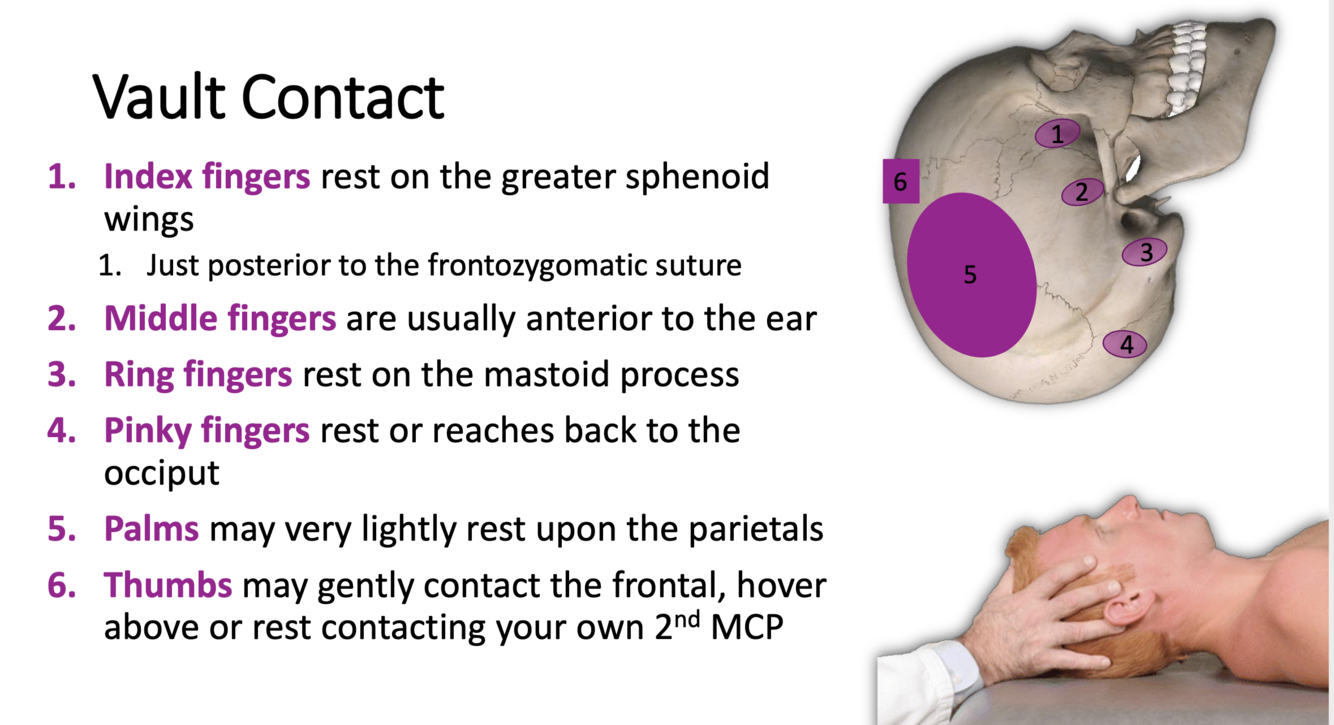 Vault Contact

1. Index fingers rest on the greater sphenoid wings
   1. Just posterior to the frontozygomatic suture
2. Middle fingers are usually anterior to the ear
3. Ring fingers rest on the mastoid process
4. Pinky fingers rest or reaches back to the occiput
5. Palms may very lightly rest upon the parietals
6. Thumbs may gently contact the frontal, hover above or rest contacting your own 2$^{nd}$ MCP

1
6
2
3
5
4